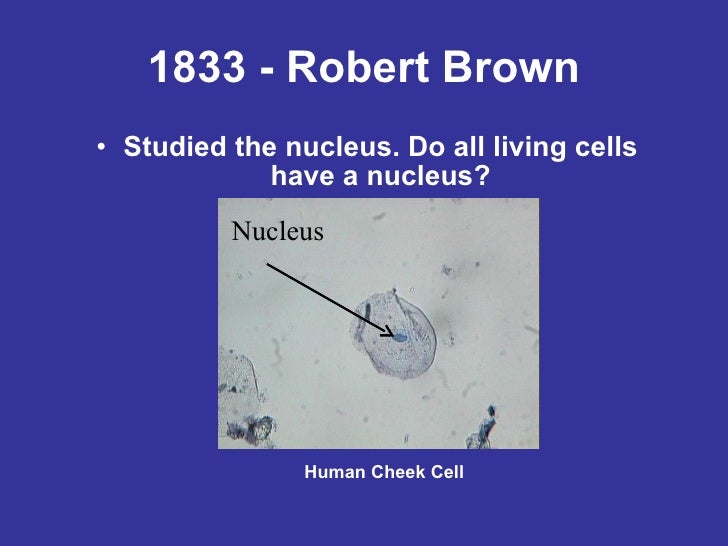 1833 - Robert Brown

• Studied the nucleus. Do all living cells have a nucleus?

Nucleus

Human Cheek Cell